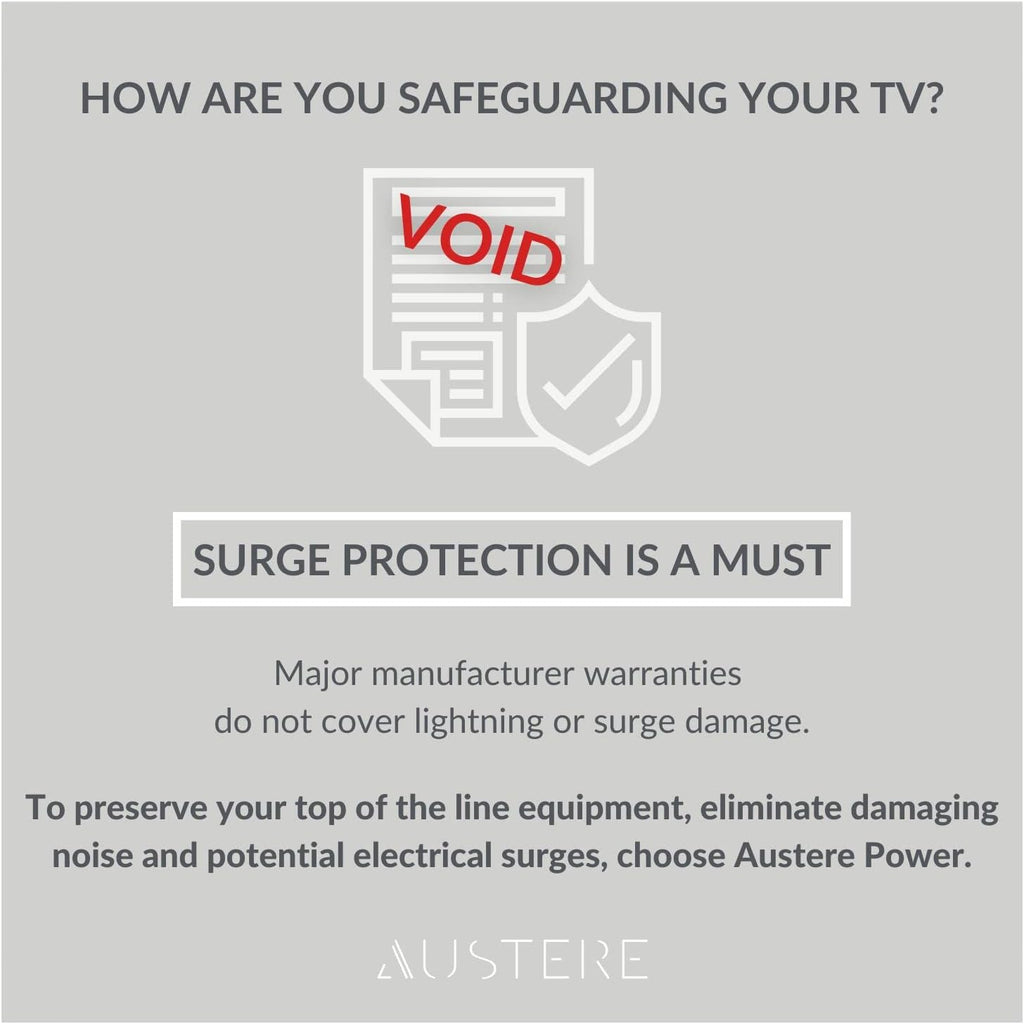 HOW ARE YOU SAFEGUARDING YOUR TV?

VOID

SURGE PROTECTION IS A MUST

Major manufacturer warranties do not cover lightning or surge damage.

To preserve your top of the line equipment, eliminate damaging noise and potential electrical surges, choose Austere Power.

AUSTERE